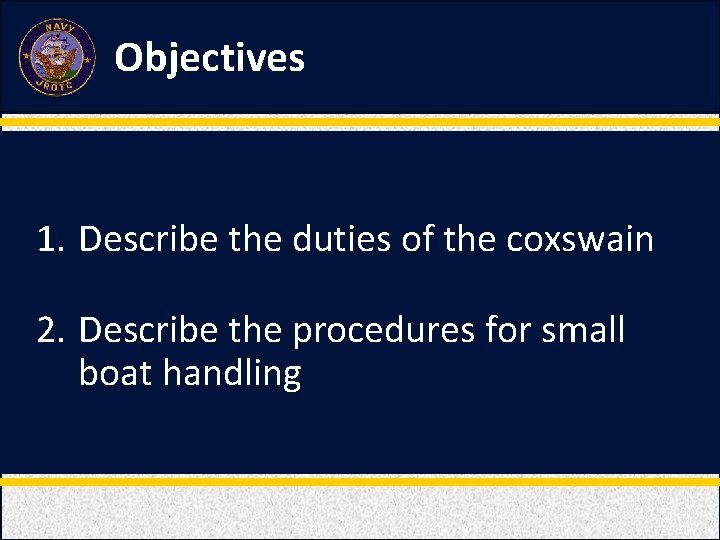 NAVY
JROTC

Objectives

1. Describe the duties of the coxswain

2. Describe the procedures for small boat handling